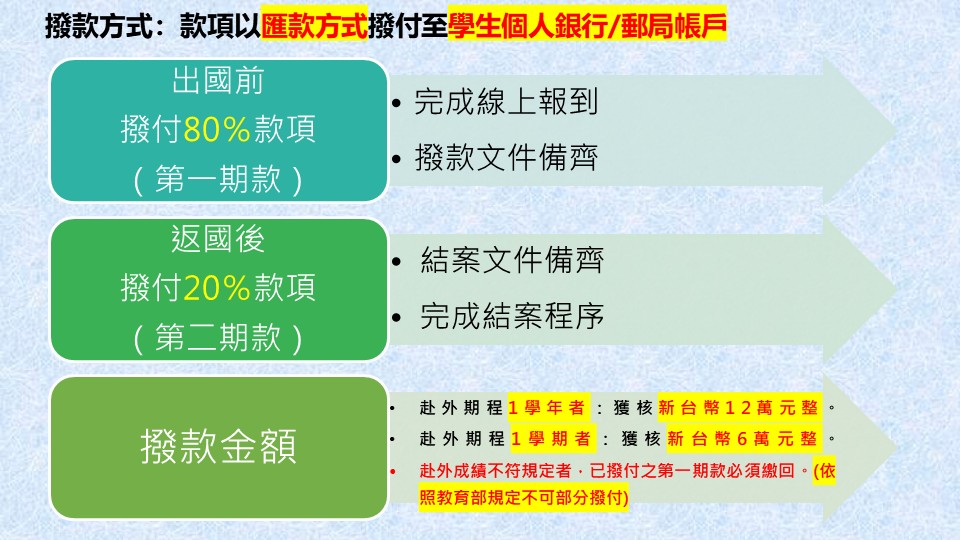 撥款方式：款項以匯款方式撥付至學生個人銀行/郵局帳戶

出國前
撥付80%款項
（第一期款）

• 完成線上報到
• 撥款文件備齊

返國後
撥付20%款項
（第二期款）

• 結案文件備齊
• 完成結案程序

撥款金額

• 赴外期程1學年者：獲核新台幣12萬元整。
• 赴外期程1學期者：獲核新台幣6萬元整。
• 赴外成績不符規定者，已撥付之第一期款必須繳回。(依照教育部規定不可部分撥付)